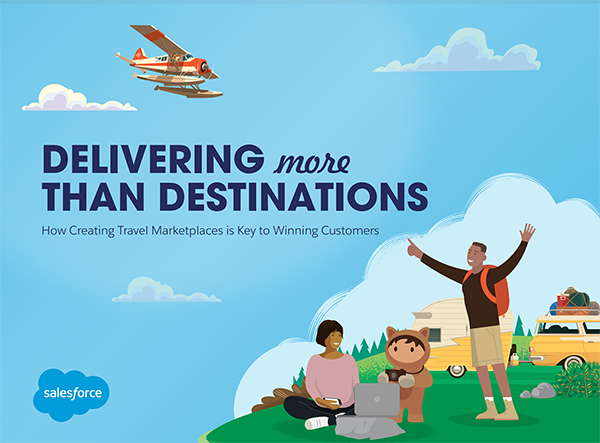 DELIVERING more THAN DESTINATIONS

How Creating Travel Marketplaces is Key to Winning Customers

salesforce